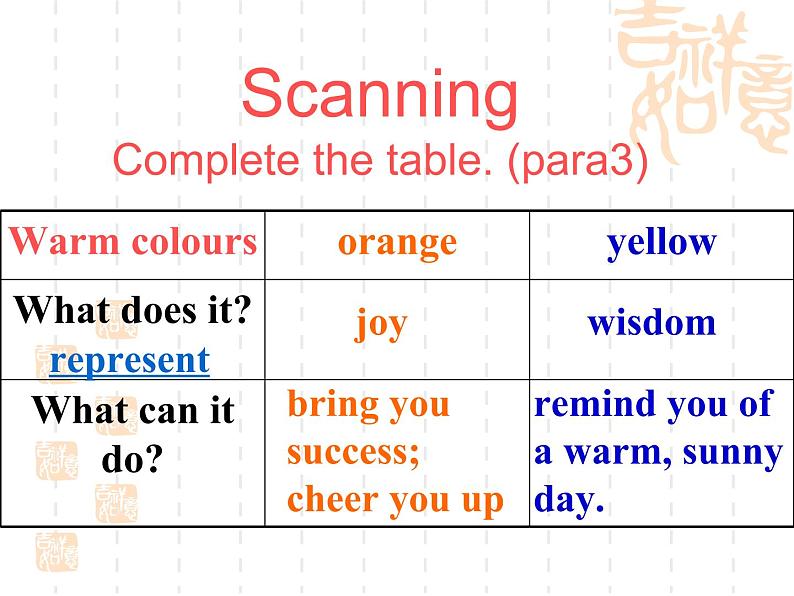 Scanning
Complete the table. (para3)

| Warm colours | orange | yellow |
|---|---|---|
| What does it? represent | joy | wisdom |
| What can it do? | bring you success; cheer you up | remind you of a warm, sunny day. |